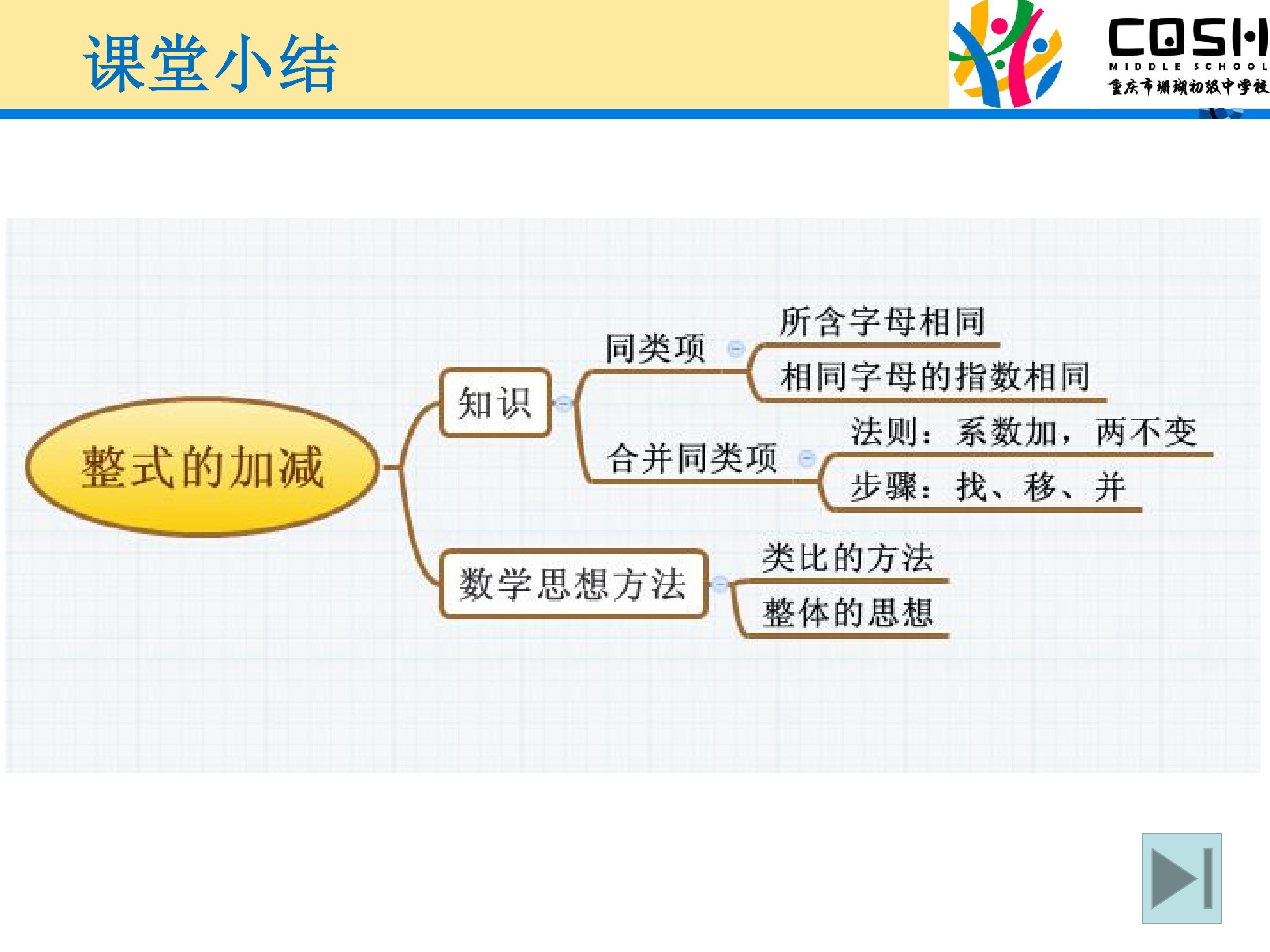 课堂小结

COSH
MIDDLE SCHOOL
重庆市珊瑚初级中学校

整式的加减

知识

同类项

所含字母相同

相同字母的指数相同

合并同类项

法则：系数加，两不变

步骤：找、移、并

数学思想方法

类比的方法

整体的思想